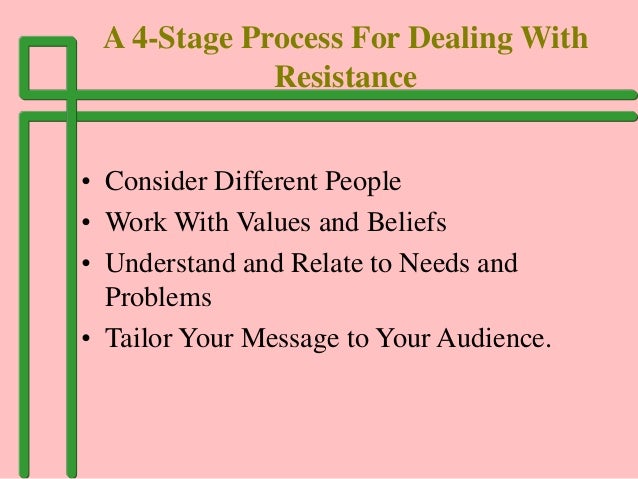 A 4-Stage Process For Dealing With Resistance

• Consider Different People
• Work With Values and Beliefs
• Understand and Relate to Needs and Problems
• Tailor Your Message to Your Audience.